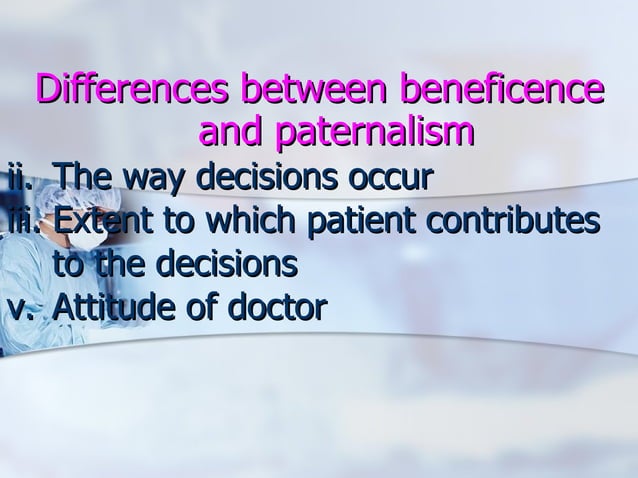 Differences between beneficence and paternalism

ii. The way decisions occur
iii. Extent to which patient contributes to the decisions
v. Attitude of doctor